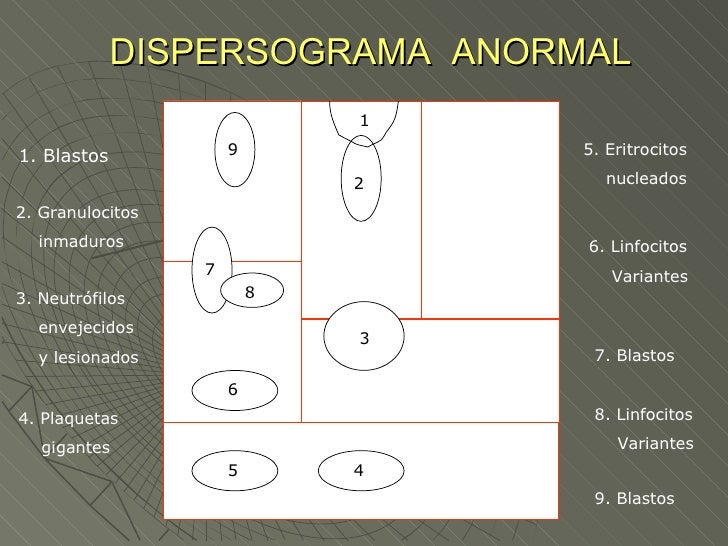 DISPERSOGRAMA ANORMAL

1. Blastos

2. Granulocitos inmaduros

3. Neutrófilos envejecidos y lesionados

4. Plaquetas gigantes

9

1

2

7

8

3

6

5

4

5. Eritrocitos nucleados

6. Linfocitos Variantes

7. Blastos

8. Linfocitos Variantes

9. Blastos